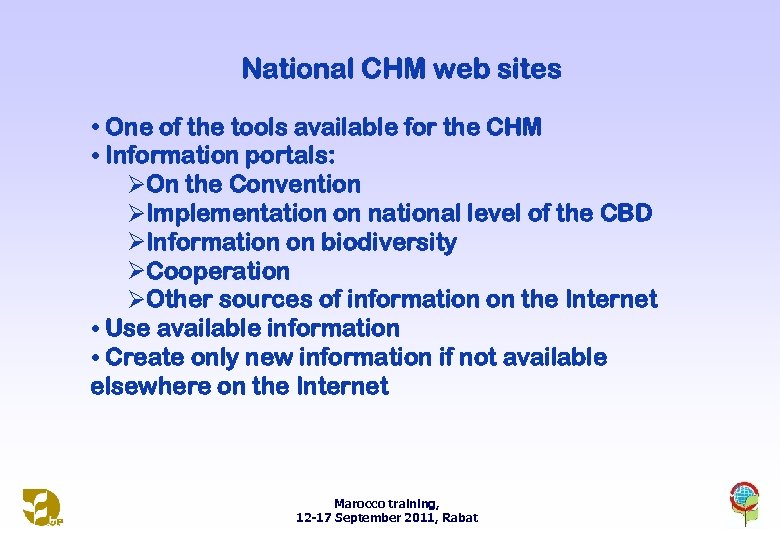 National CHM web sites

• One of the tools available for the CHM
• Information portals:
➢On the Convention
➢Implementation on national level of the CBD
➢Information on biodiversity
➢Cooperation
➢Other sources of information on the Internet
• Use available information
• Create only new information if not available elsewhere on the Internet

Marocco training,
12-17 September 2011, Rabat